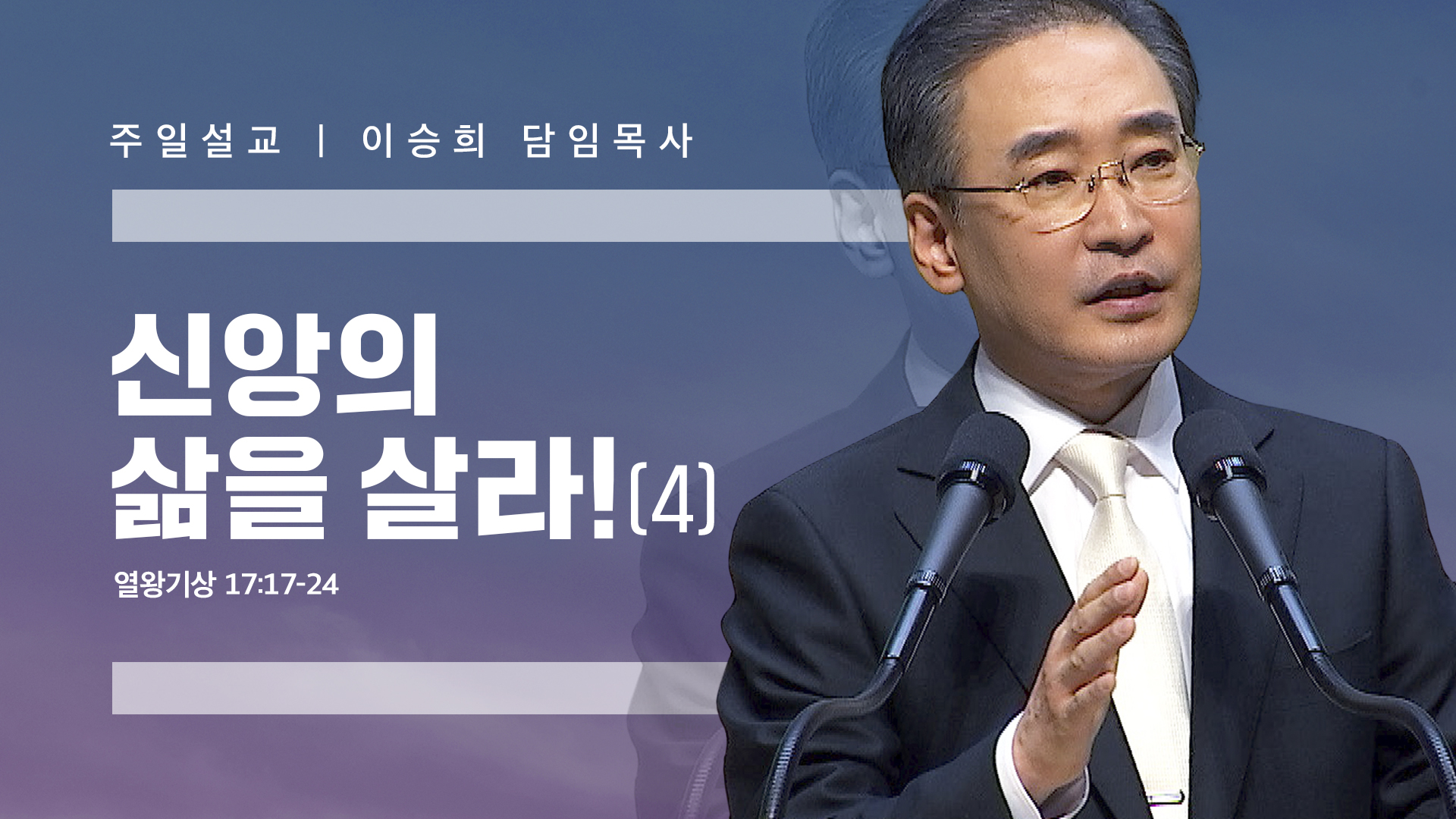 주일설교 | 이승희 담임목사

신앙의
삶을 살라!(4)

열왕기상 17:17-24